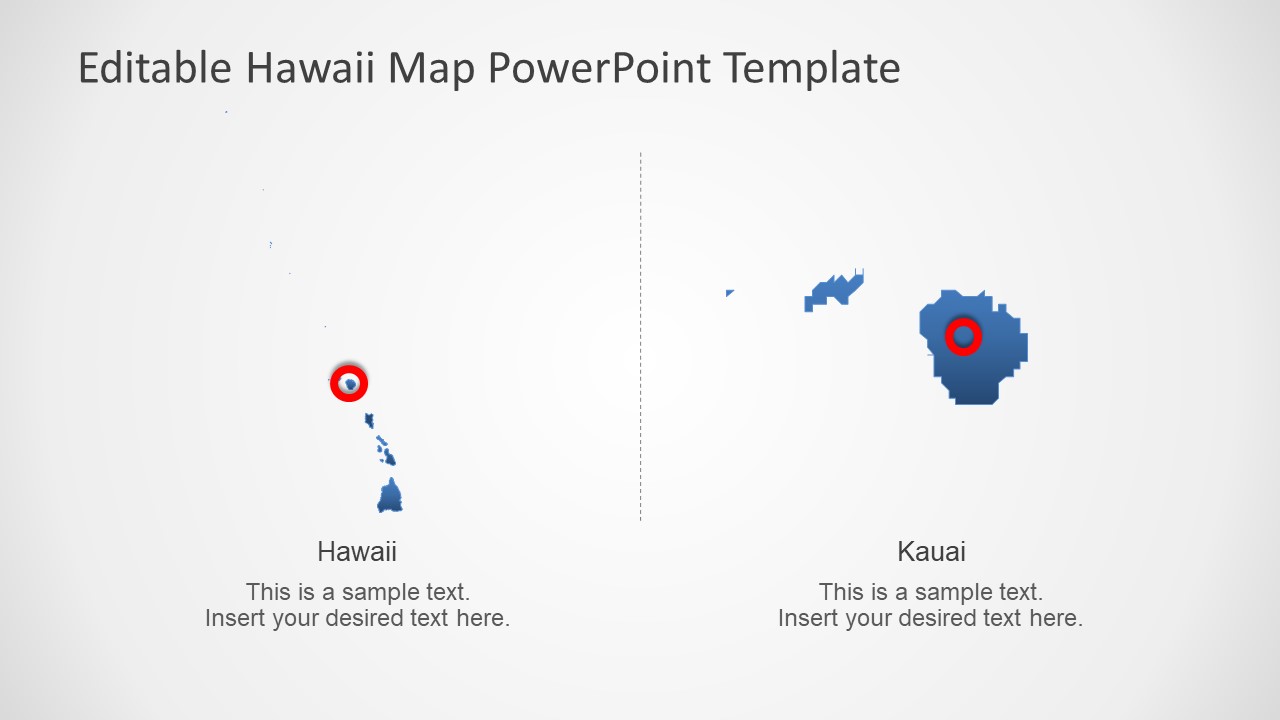 Editable Hawaii Map PowerPoint Template

Hawaii

This is a sample text.
Insert your desired text here.

Kauai

This is a sample text.
Insert your desired text here.